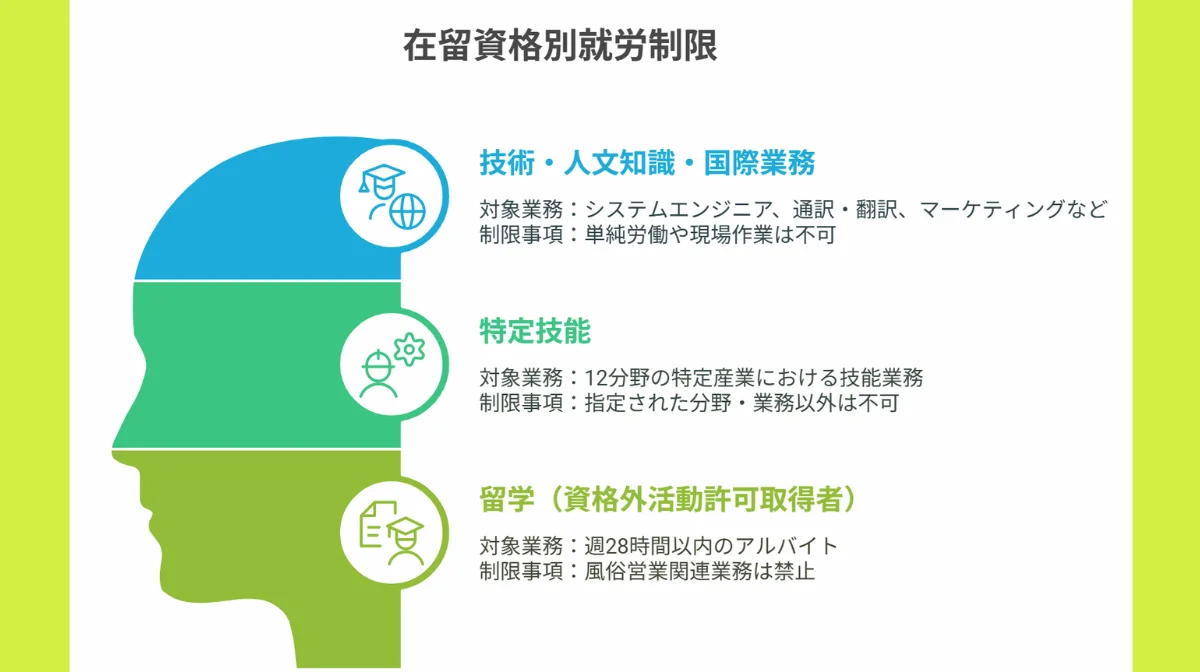 在留資格別就労制限

技術・人文知識・国際業務

対象業務：システムエンジニア、通訳・翻訳、マーケティングなど
制限事項：単純労働や現場作業は不可

特定技能

対象業務：12分野の特定産業における技能業務
制限事項：指定された分野・業務以外は不可

留学（資格外活動許可取得者）

対象業務：週28時間以内のアルバイト
制限事項：風俗営業関連業務は禁止